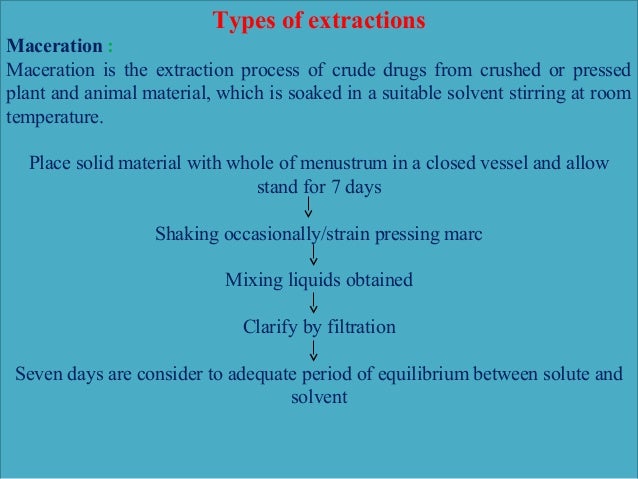 Types of extractions

Maceration :

Maceration is the extraction process of crude drugs from crushed or pressed plant and animal material, which is soaked in a suitable solvent stirring at room temperature.

Place solid material with whole of menustrum in a closed vessel and allow stand for 7 days

↓

Shaking occasionally/strain pressing marc

↓

Mixing liquids obtained

↓

Clarify by filtration

↓

Seven days are consider to adequate period of equilibrium between solute and solvent